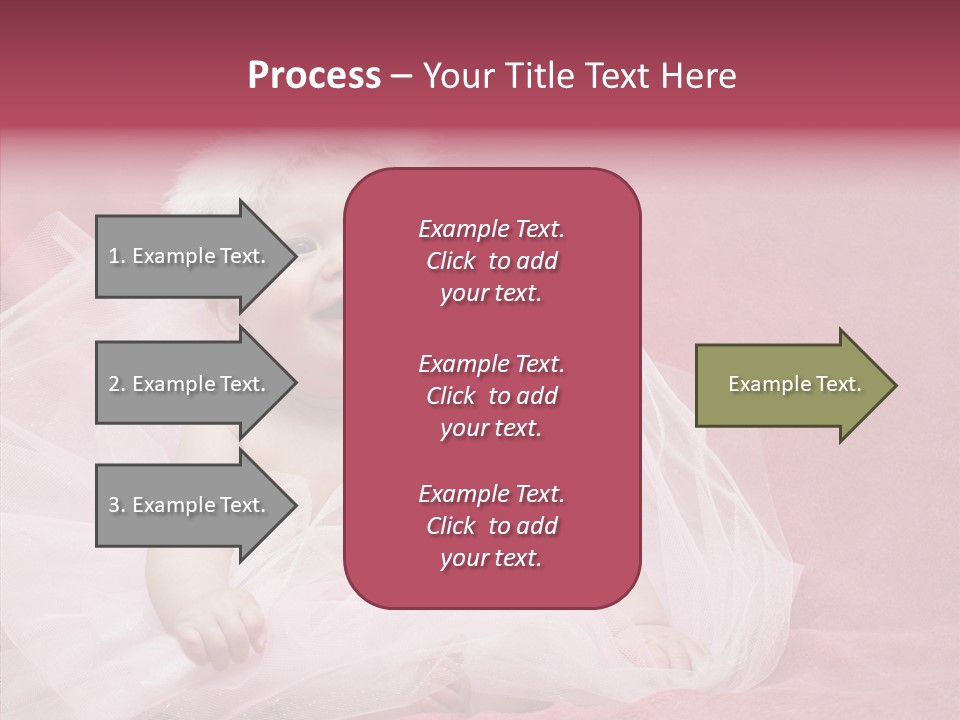 Process – Your Title Text Here

1. Example Text.

2. Example Text.

3. Example Text.

Example Text. Click to add your text.

Example Text. Click to add your text.

Example Text. Click to add your text.

Example Text.